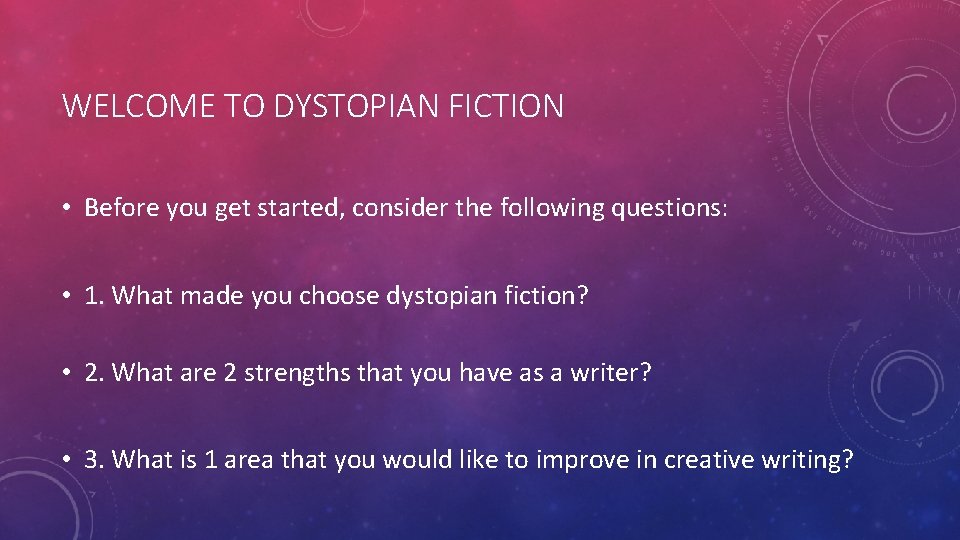 WELCOME TO DYSTOPIAN FICTION

• Before you get started, consider the following questions:

• 1. What made you choose dystopian fiction?

• 2. What are 2 strengths that you have as a writer?

• 3. What is 1 area that you would like to improve in creative writing?